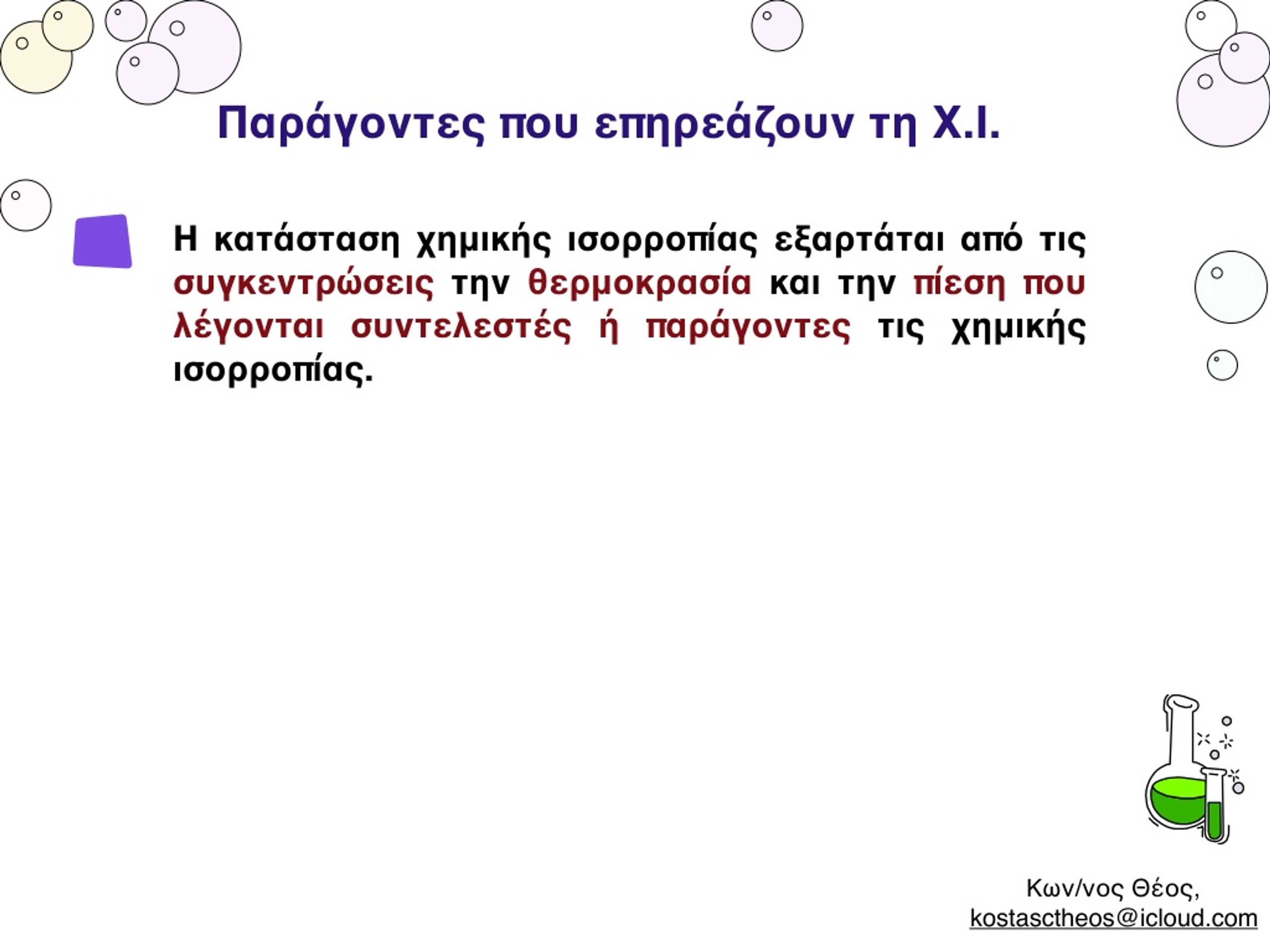 Παράγοντες που επηρεάζουν τη Χ.Ι.

Η κατάσταση χημικής ισορροπίας εξαρτάται από τις συγκεντρώσεις την θερμοκρασία και την πίεση που λέγονται συντελεστές ή παράγοντες τις χημικής ισορροπίας.

Κων/νος Θέος, kostasctheos@icloud.com